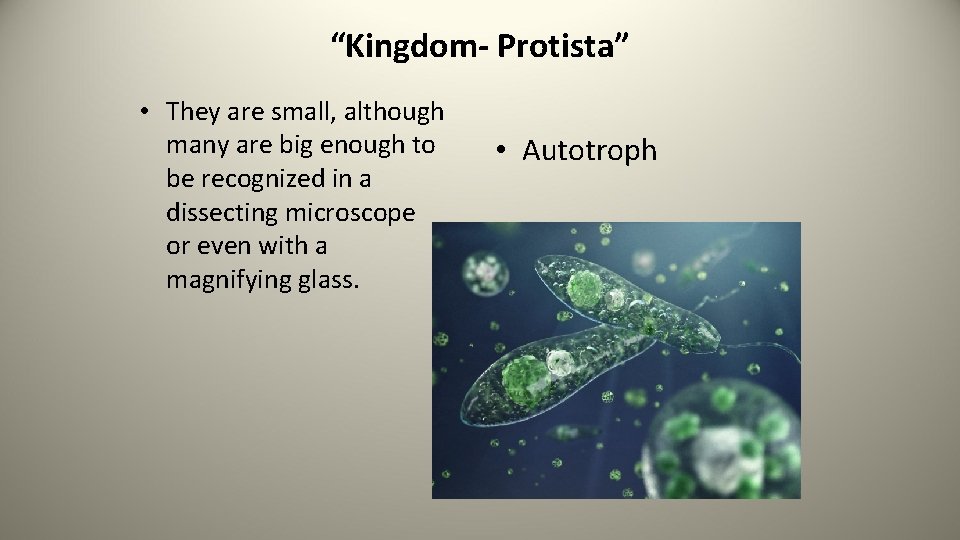 “Kingdom- Protista”

• They are small, although many are big enough to be recognized in a dissecting microscope or even with a magnifying glass.

• Autotroph